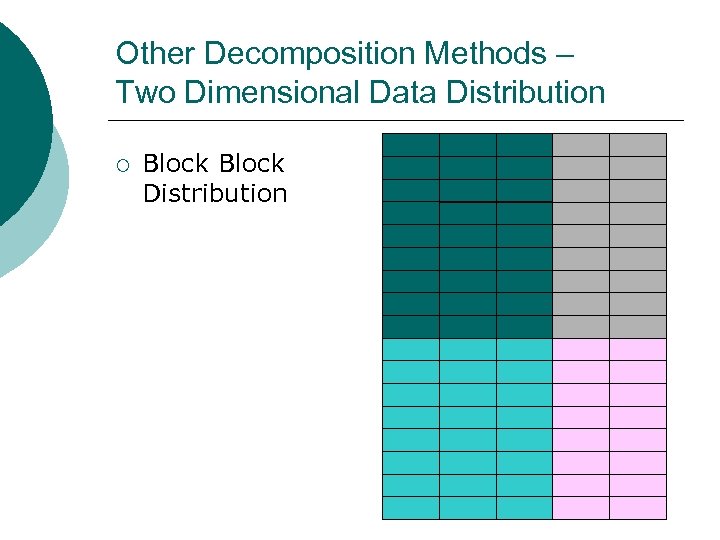 Other Decomposition Methods –
Two Dimensional Data Distribution

○ Block Block Distribution